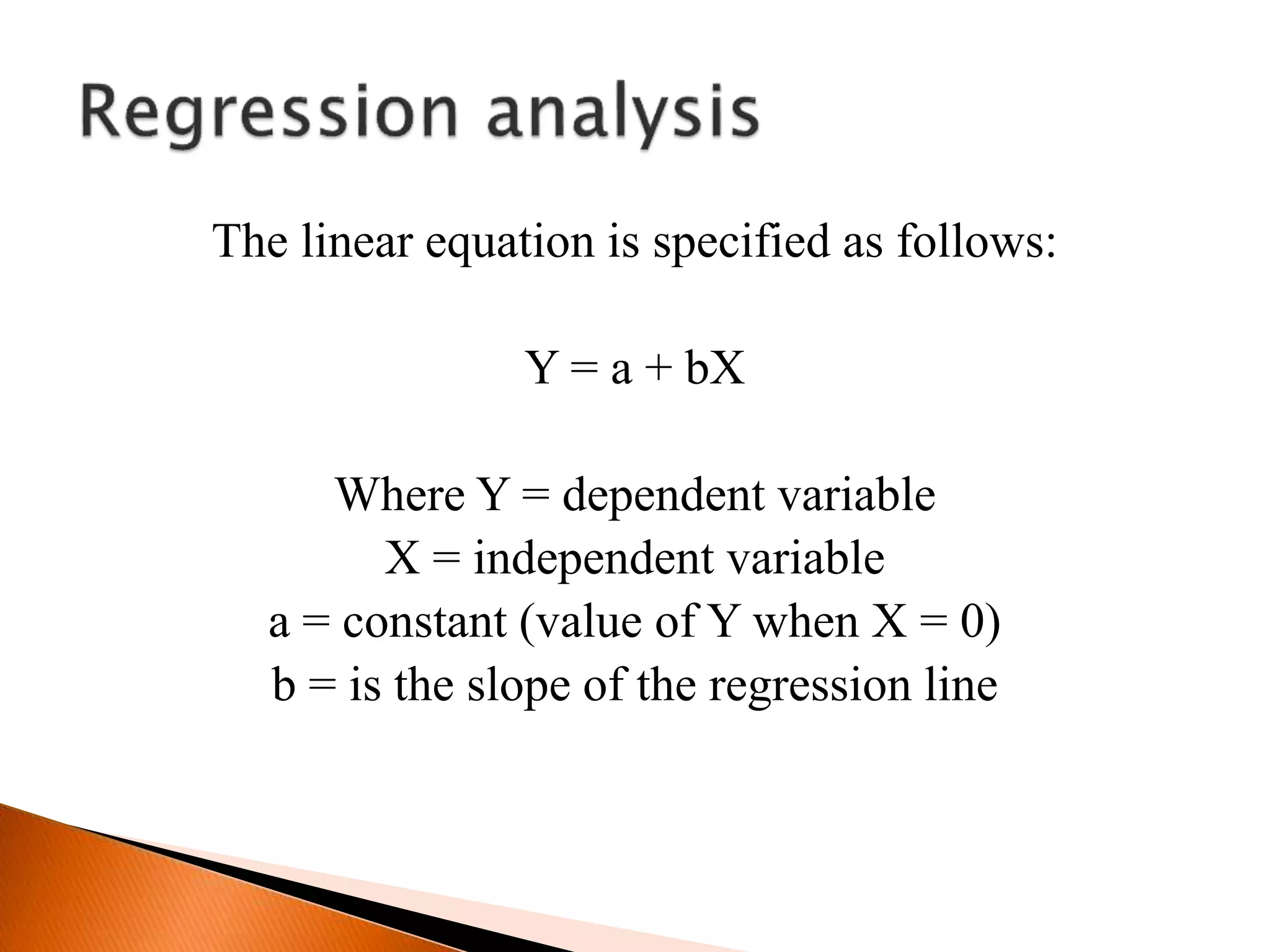 Regression analysis

The linear equation is specified as follows:

$Y = a + bX$

Where Y = dependent variable
X = independent variable
a = constant (value of Y when X = 0)
b = is the slope of the regression line